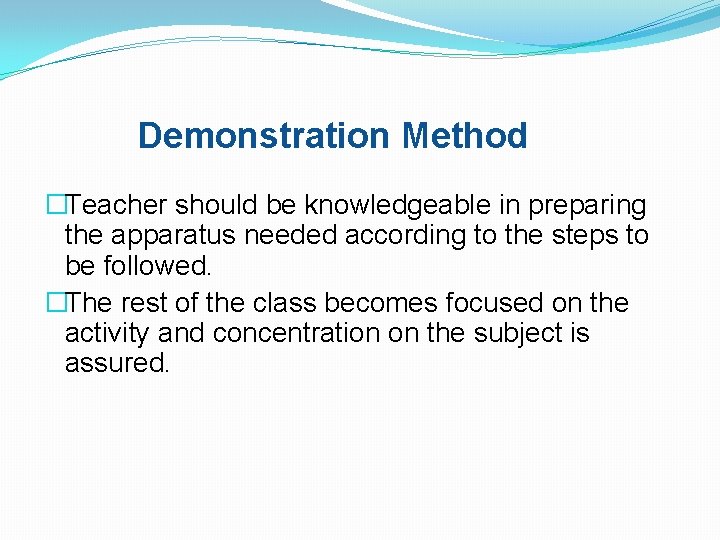 Demonstration Method

□Teacher should be knowledgeable in preparing the apparatus needed according to the steps to be followed.

□The rest of the class becomes focused on the activity and concentration on the subject is assured.